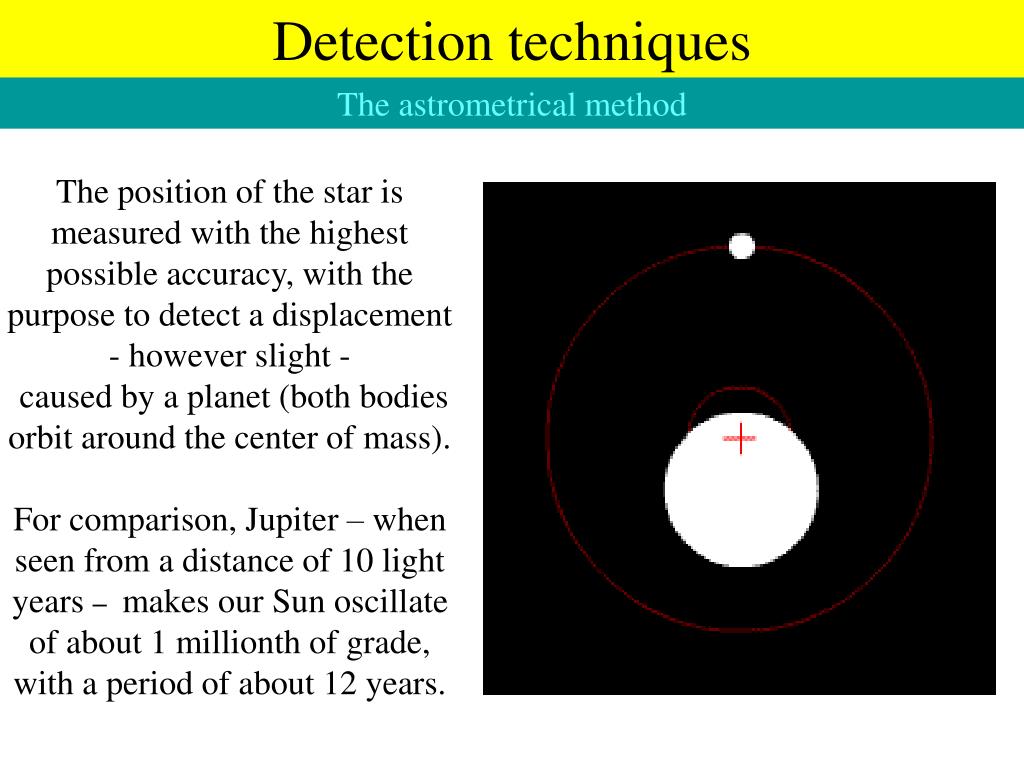 Detection techniques

The astrometrical method

The position of the star is measured with the highest possible accuracy, with the purpose to detect a displacement - however slight - caused by a planet (both bodies orbit around the center of mass).

For comparison, Jupiter – when seen from a distance of 10 light years – makes our Sun oscillate of about 1 millionth of grade, with a period of about 12 years.